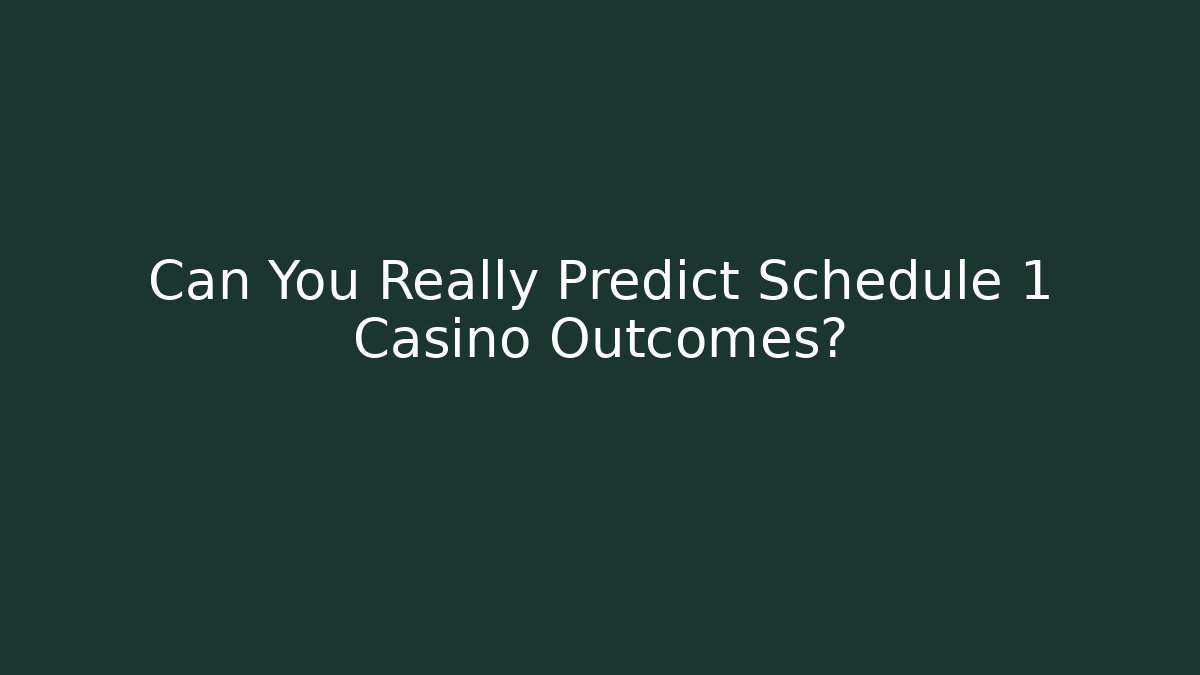 Can You Really Predict Schedule 1 Casino Outcomes?